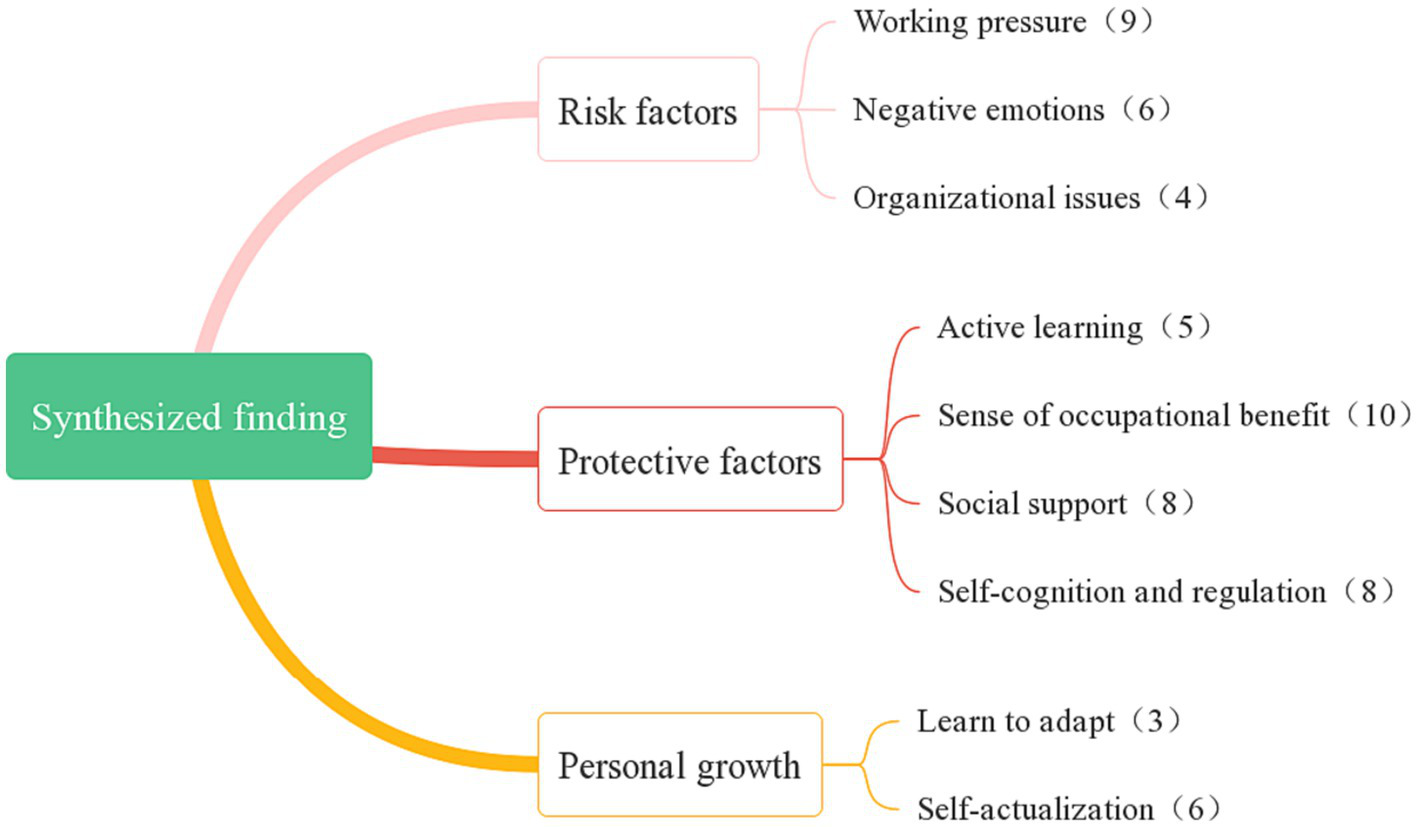 Synthesized finding

Risk factors

Working pressure（9）

Negative emotions（6）

Organizational issues（4）

Protective factors

Active learning（5）

Sense of occupational benefit（10）

Social support（8）

Self-cognition and regulation（8）

Personal growth

Learn to adapt（3）

Self-actualization（6）